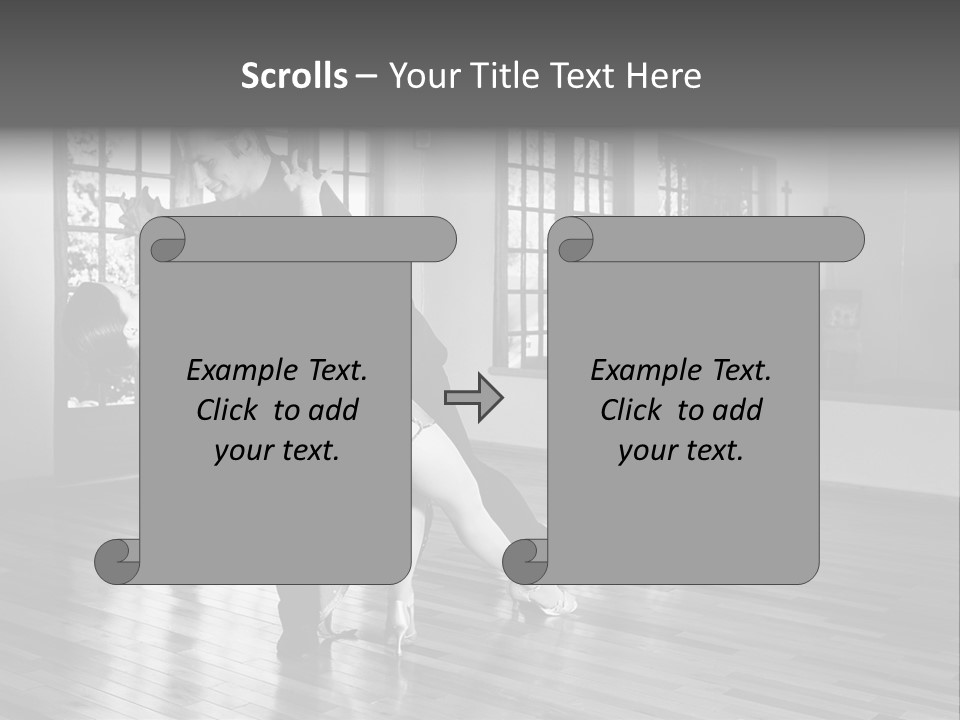 Scrolls – Your Title Text Here

Example Text. Click to add your text.

Example Text. Click to add your text.